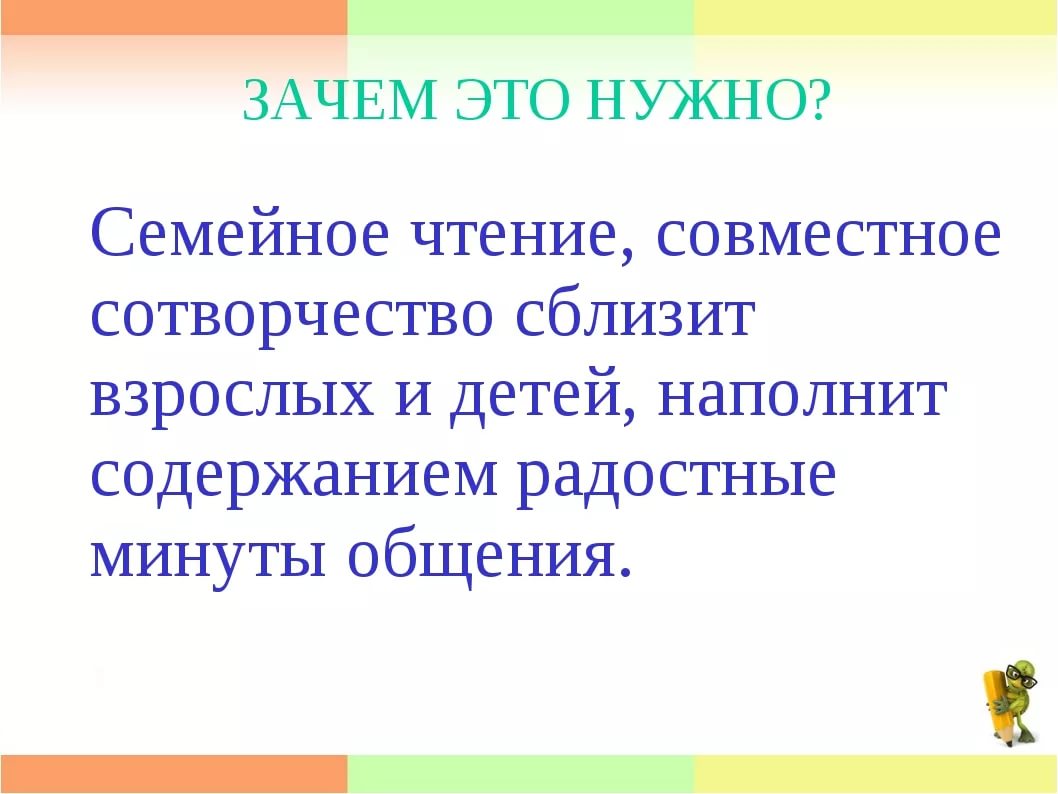 ЗАЧЕМ ЭТО НУЖНО?

Семейное чтение, совместное сотворчество сблизит взрослых и детей, наполнит содержанием радостные минуты общения.